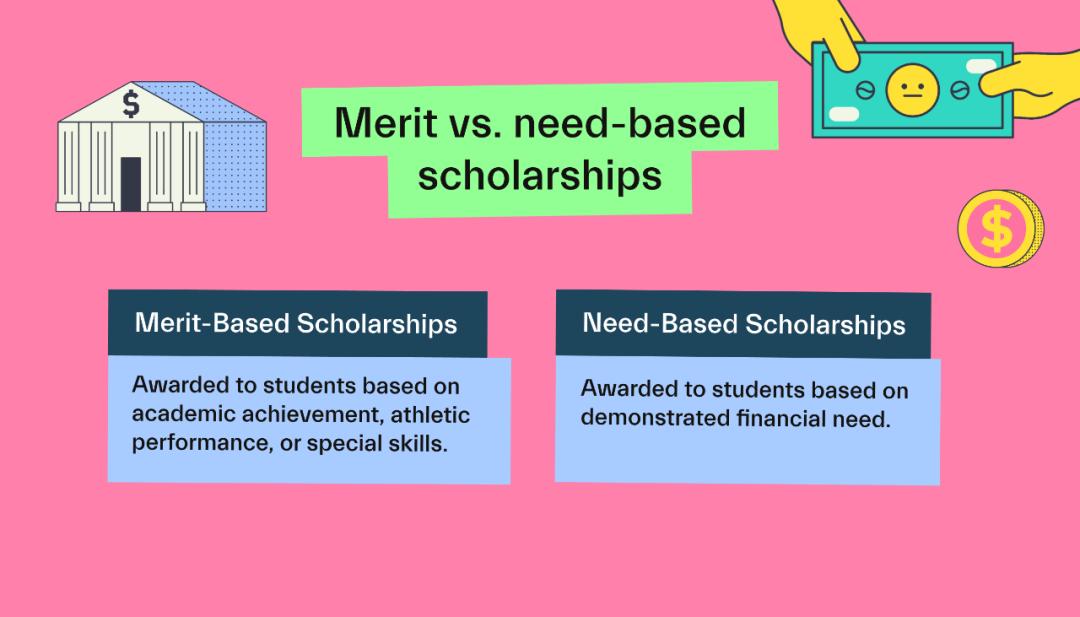 $

Merit vs. need-based scholarships

$

Merit-Based Scholarships

Awarded to students based on academic achievement, athletic performance, or special skills.

Need-Based Scholarships

Awarded to students based on demonstrated financial need.